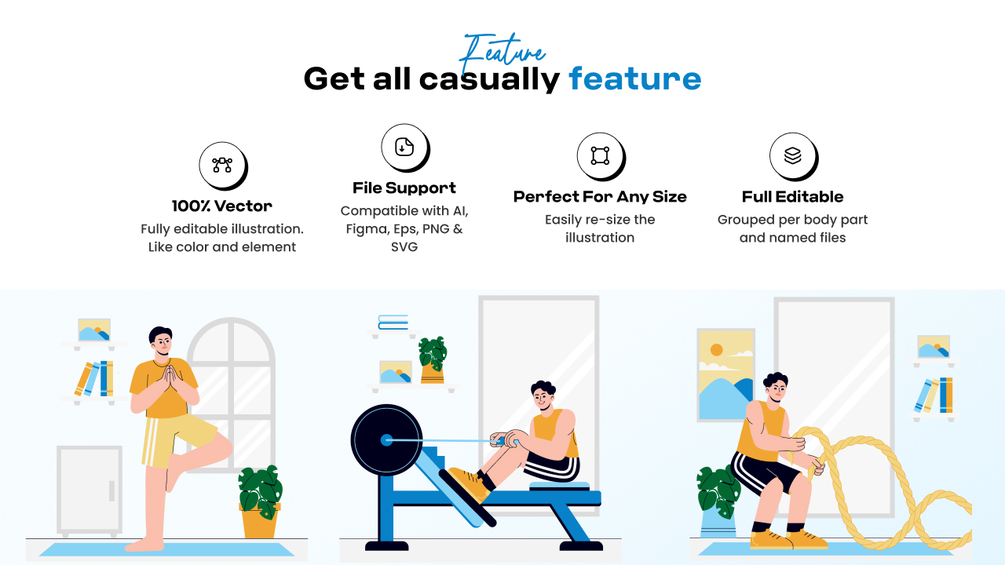 Feature
Get all casually feature

100% Vector
Fully editable illustration. Like color and element

File Support
Compatible with AI, Figma, Eps, PNG & SVG

Perfect For Any Size
Easily re-size the illustration

Full Editable
Grouped per body part and named files